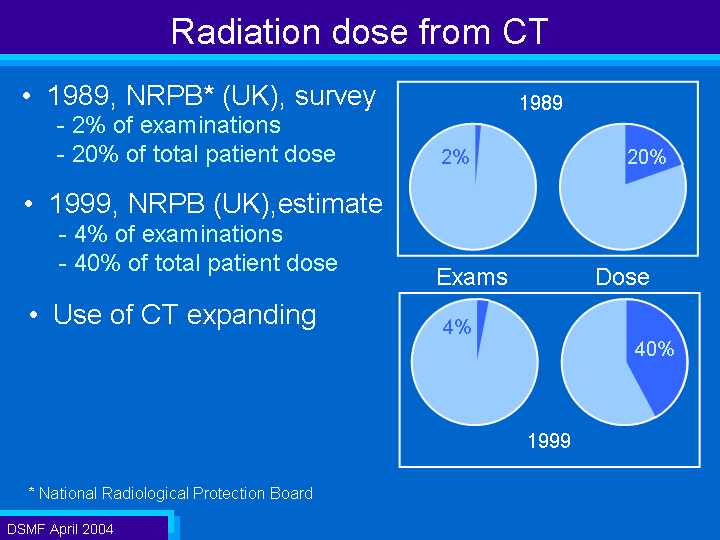 Radiation dose from CT

• 1989, NRPB* (UK), survey
- 2% of examinations
- 20% of total patient dose

• 1999, NRPB (UK),estimate
- 4% of examinations
- 40% of total patient dose

• Use of CT expanding

1989

2%

20%

Exams

Dose

4%

40%

1999

* National Radiological Protection Board

DSMF April 2004